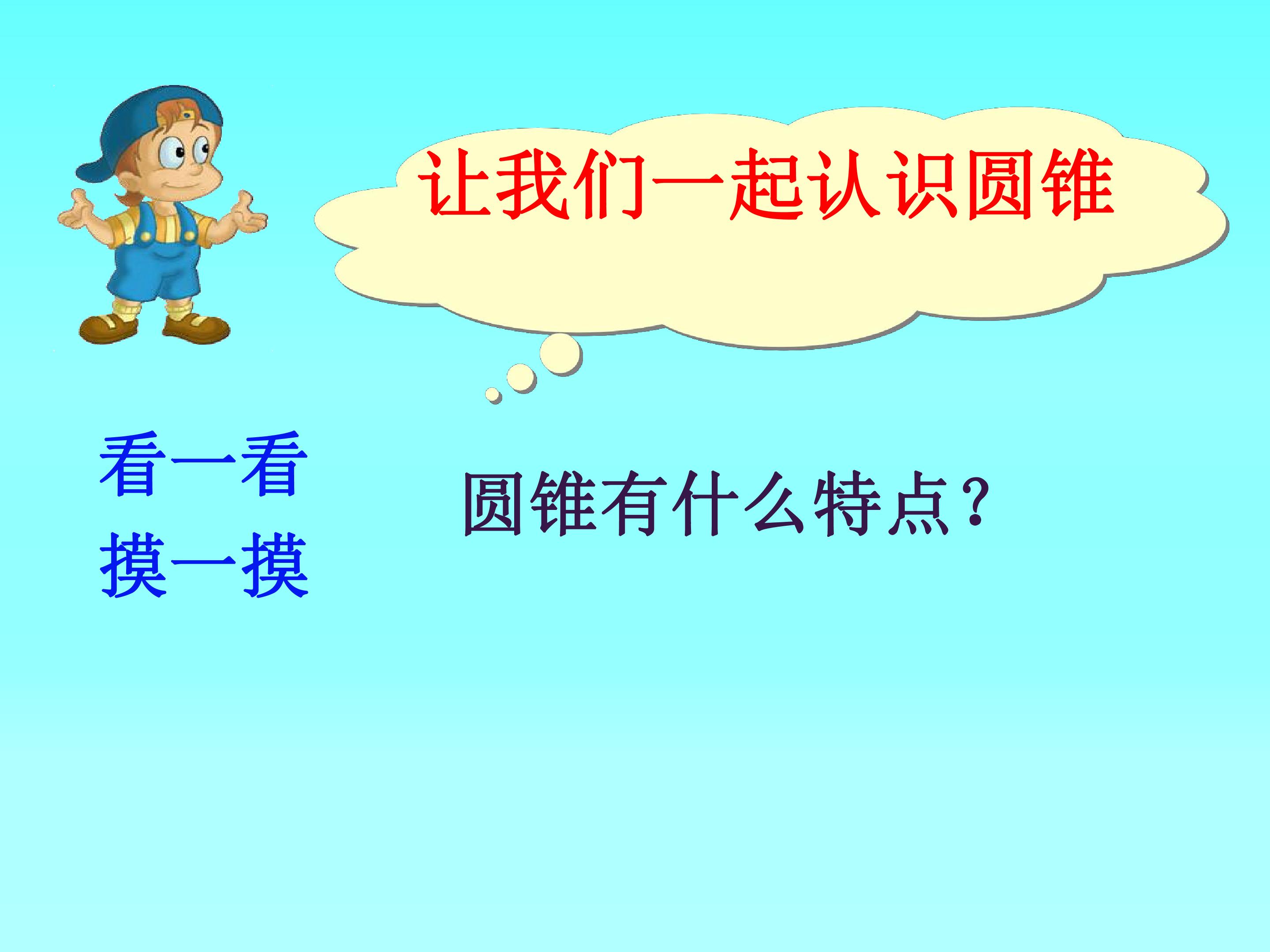 让我们一起认识圆锥

看一看
摸一摸

圆锥有什么特点？